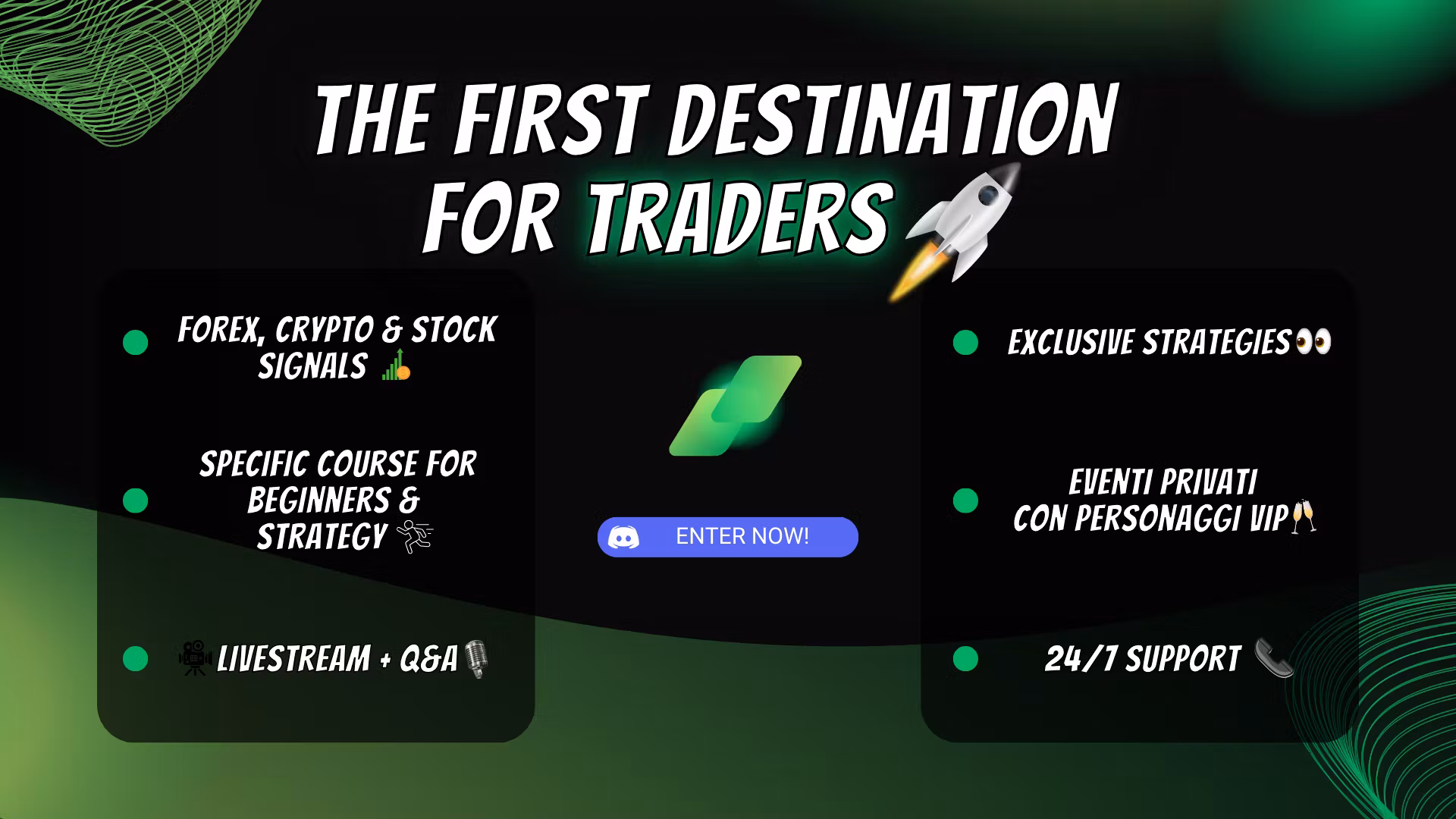 THE FIRST DESTINATION FOR TRADERS

FOREX, CRYPTO & STOCK SIGNALS

SPECIFIC COURSE FOR BEGINNERS & STRATEGY

LIVESTREAM + Q&A

ENTER NOW!

EXCLUSIVE STRATEGIES

EVENTI PRIVATI CON PERSONAGGI VIP

24/7 SUPPORT